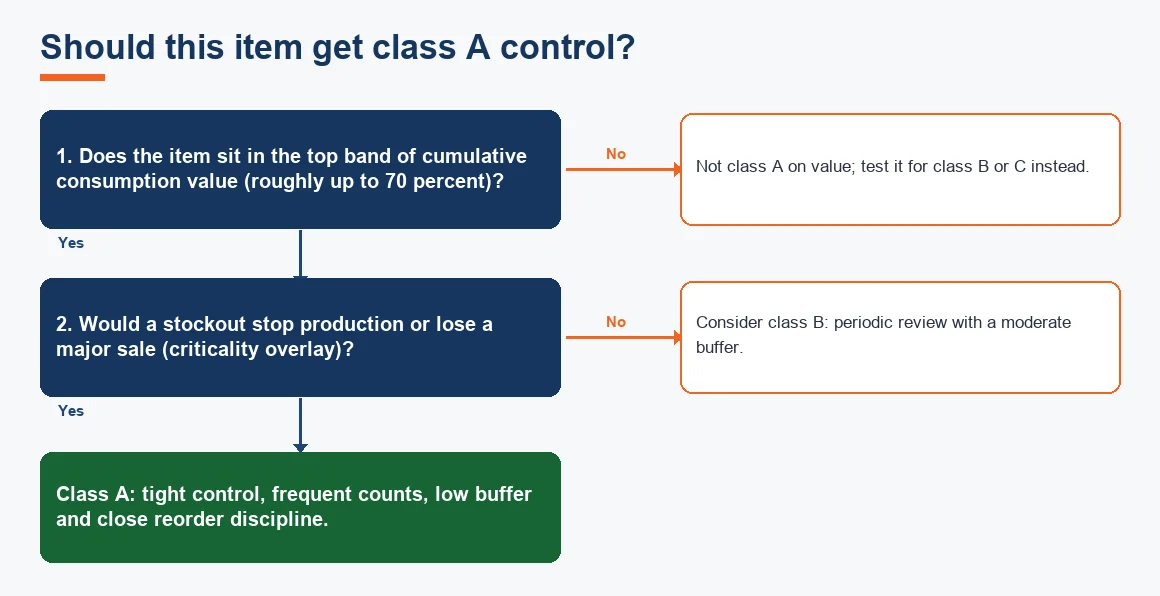 Should this item get class A control?

1. Does the item sit in the top band of cumulative consumption value (roughly up to 70 percent)?

No

Not class A on value; test it for class B or C instead.

Yes

2. Would a stockout stop production or lose a major sale (criticality overlay)?

No

Consider class B: periodic review with a moderate buffer.

Yes

Class A: tight control, frequent counts, low buffer and close reorder discipline.